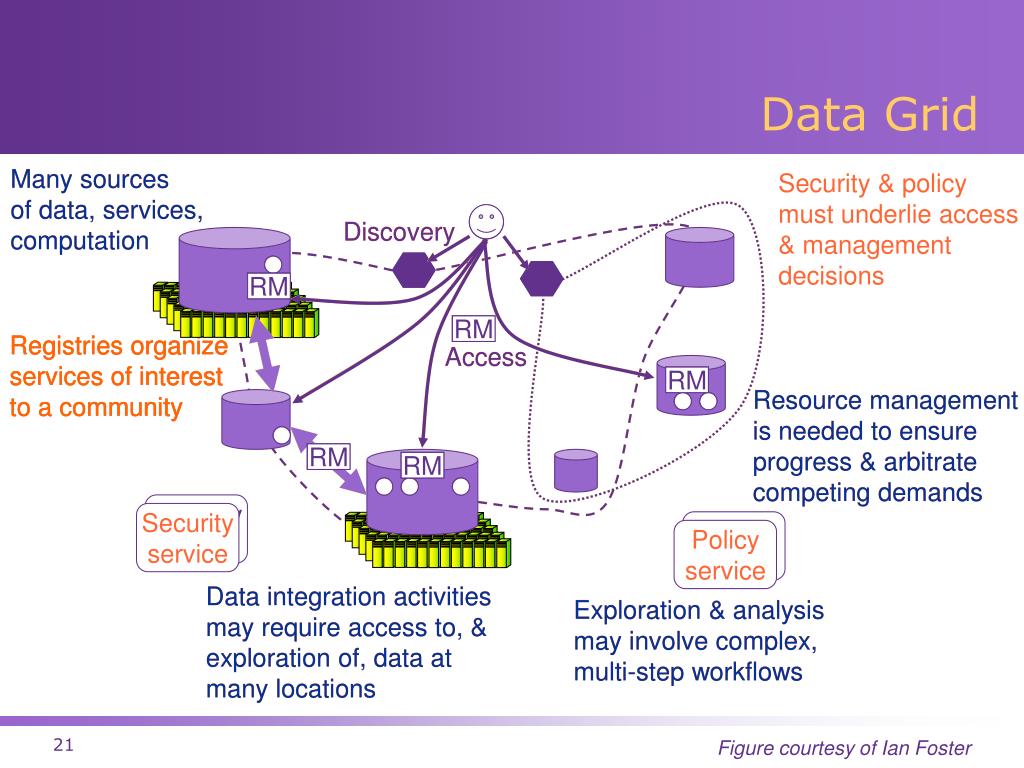 Data Grid

Many sources of data, services, computation

Discovery

Security & policy must underlie access & management decisions

RM

RM

Access

RM

Registries organize services of interest to a community

Resource management is needed to ensure progress & arbitrate competing demands

RM

RM

Security service

Policy service

Data integration activities may require access to, & exploration of, data at many locations

Exploration & analysis may involve complex, multi-step workflows

21

Figure courtesy of Ian Foster